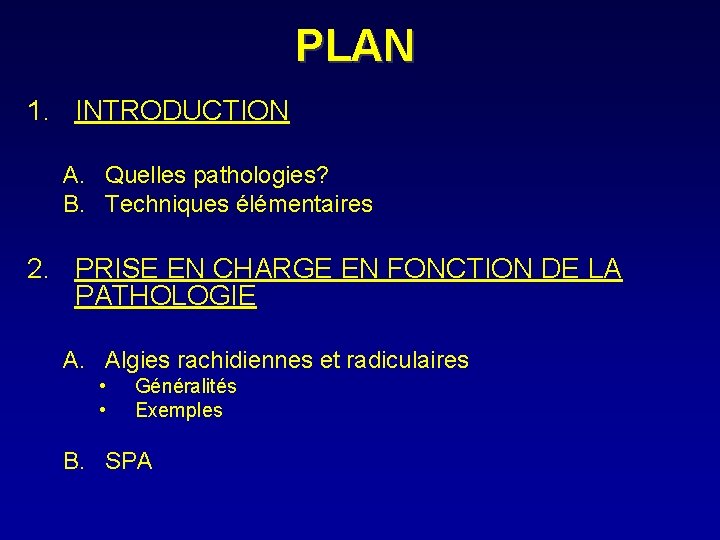 PLAN

1. INTRODUCTION

A. Quelles pathologies?
B. Techniques élémentaires

2. PRISE EN CHARGE EN FONCTION DE LA PATHOLOGIE

A. Algies rachidiennes et radiculaires
• Généralités
• Exemples

B. SPA